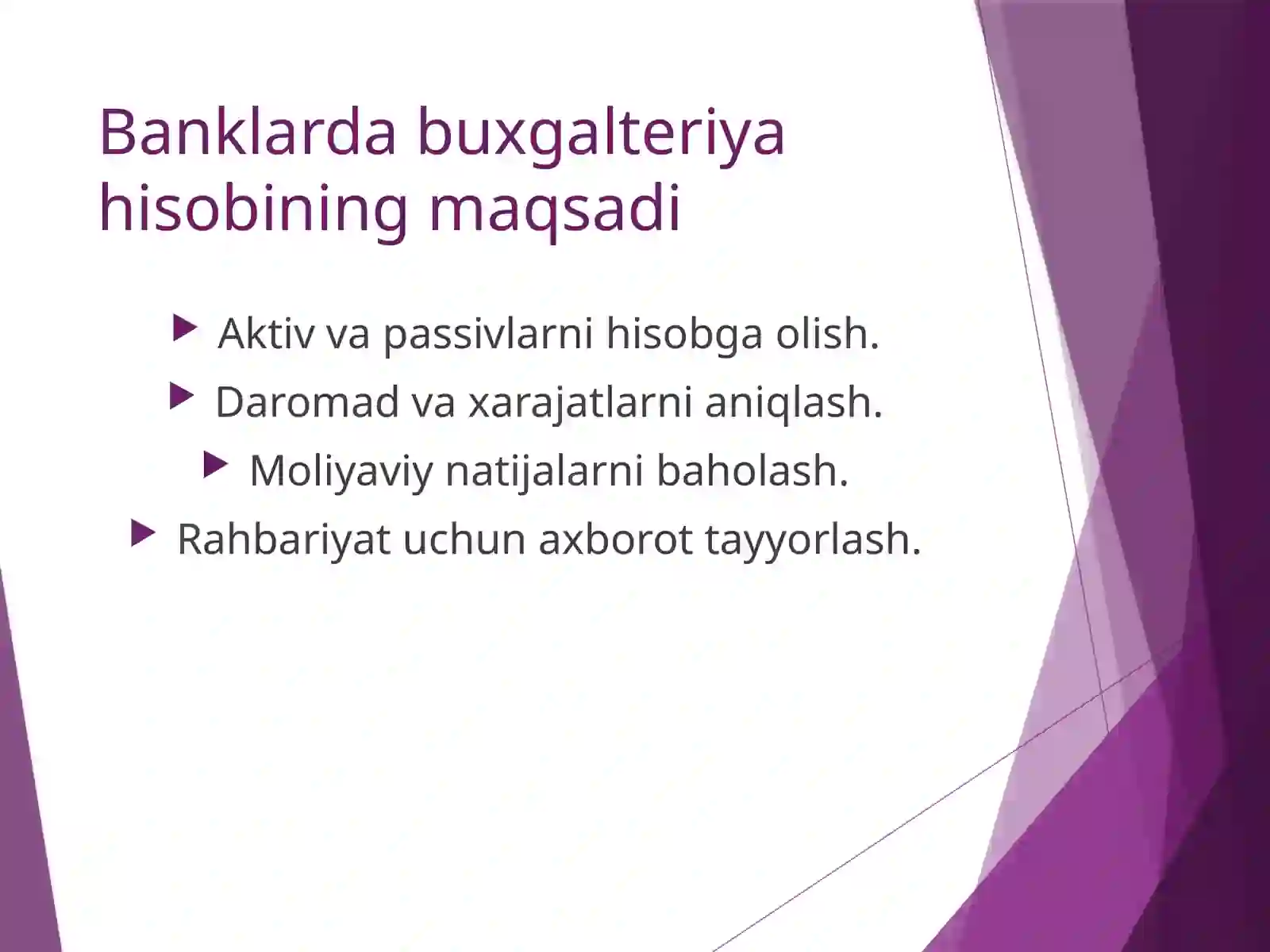 Banklarda buxgalteriya hisobining maqsadi

Aktiv va passivlarni hisobga olish.

Daromad va xarajatlarni aniqlash.

Moliyaviy natijalarni baholash.

Rahbariyat uchun axborot tayyorlash.